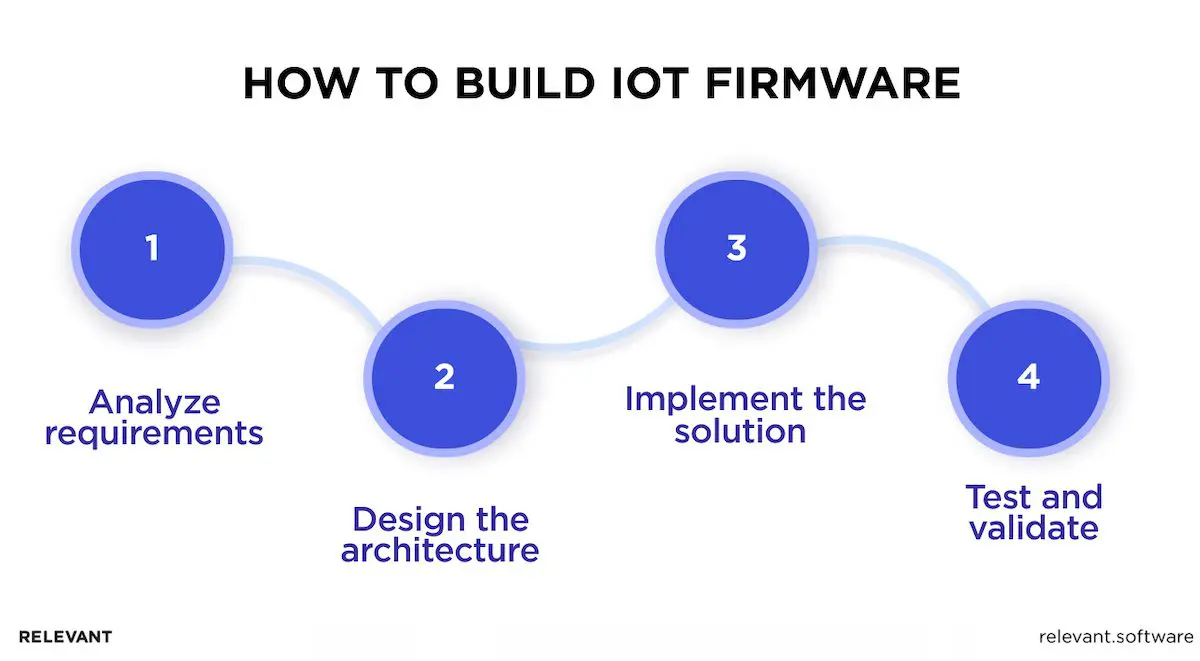 HOW TO BUILD IOT FIRMWARE

1

Analyze requirements

2

Design the architecture

3

Implement the solution

4

Test and validate

RELEVANT

relevant.software